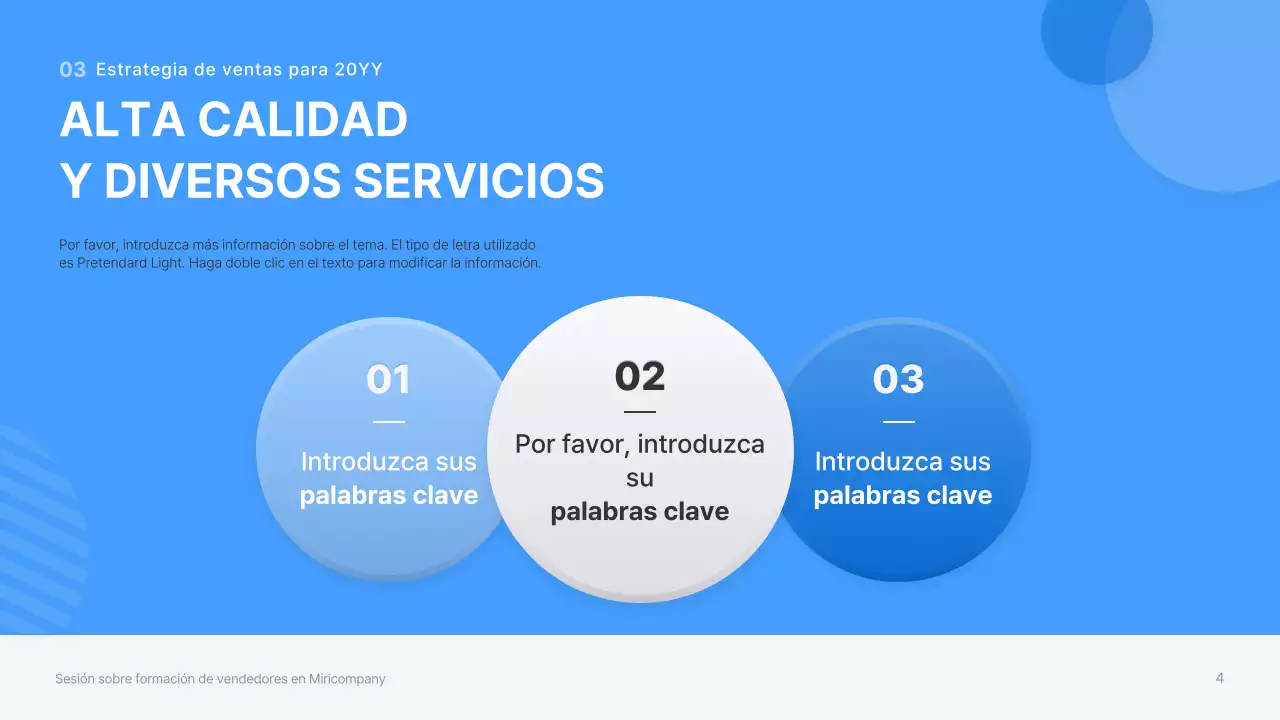 03 Estrategia de ventas para 20YY

ALTA CALIDAD
Y DIVERSOS SERVICIOS

Por favor, introduzca más información sobre el tema. El tipo de letra utilizado es Pretendard Light. Haga doble clic en el texto para modificar la información.

01

Introduzca sus
palabras clave

02

Por favor, introduzca su
palabras clave

03

Introduzca sus
palabras clave

Sesión sobre formación de vendedores en Miricompany

4